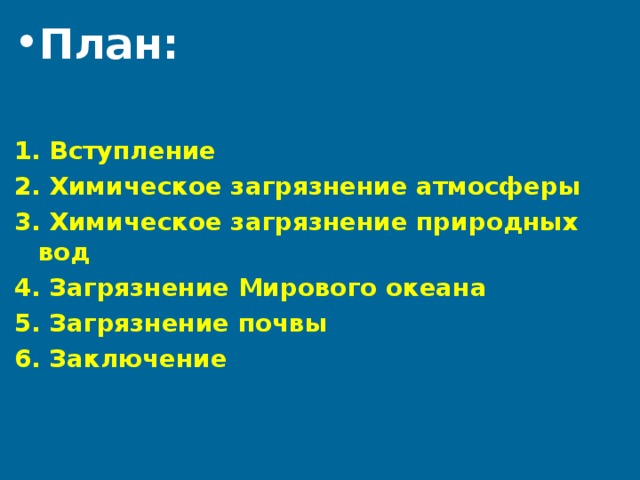 • План:

1. Вступление
2. Химическое загрязнение атмосферы
3. Химическое загрязнение природных вод
4. Загрязнение Мирового океана
5. Загрязнение почвы
6. Заключение